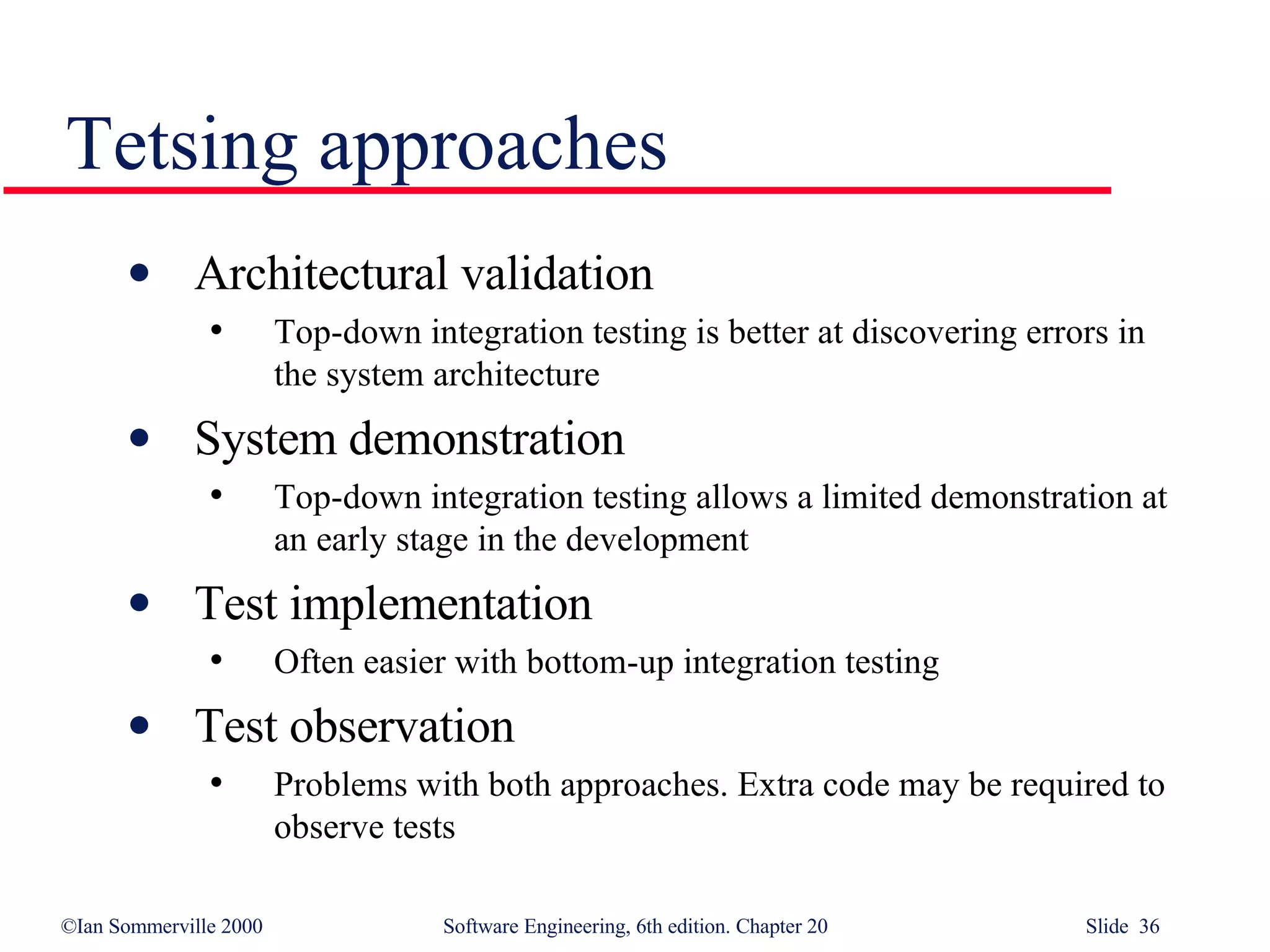 Tetsing approaches

- Architectural validation
  - Top-down integration testing is better at discovering errors in the system architecture
- System demonstration
  - Top-down integration testing allows a limited demonstration at an early stage in the development
- Test implementation
  - Often easier with bottom-up integration testing
- Test observation
  - Problems with both approaches. Extra code may be required to observe tests

©Ian Sommerville 2000 Software Engineering, 6th edition. Chapter 20 Slide 36